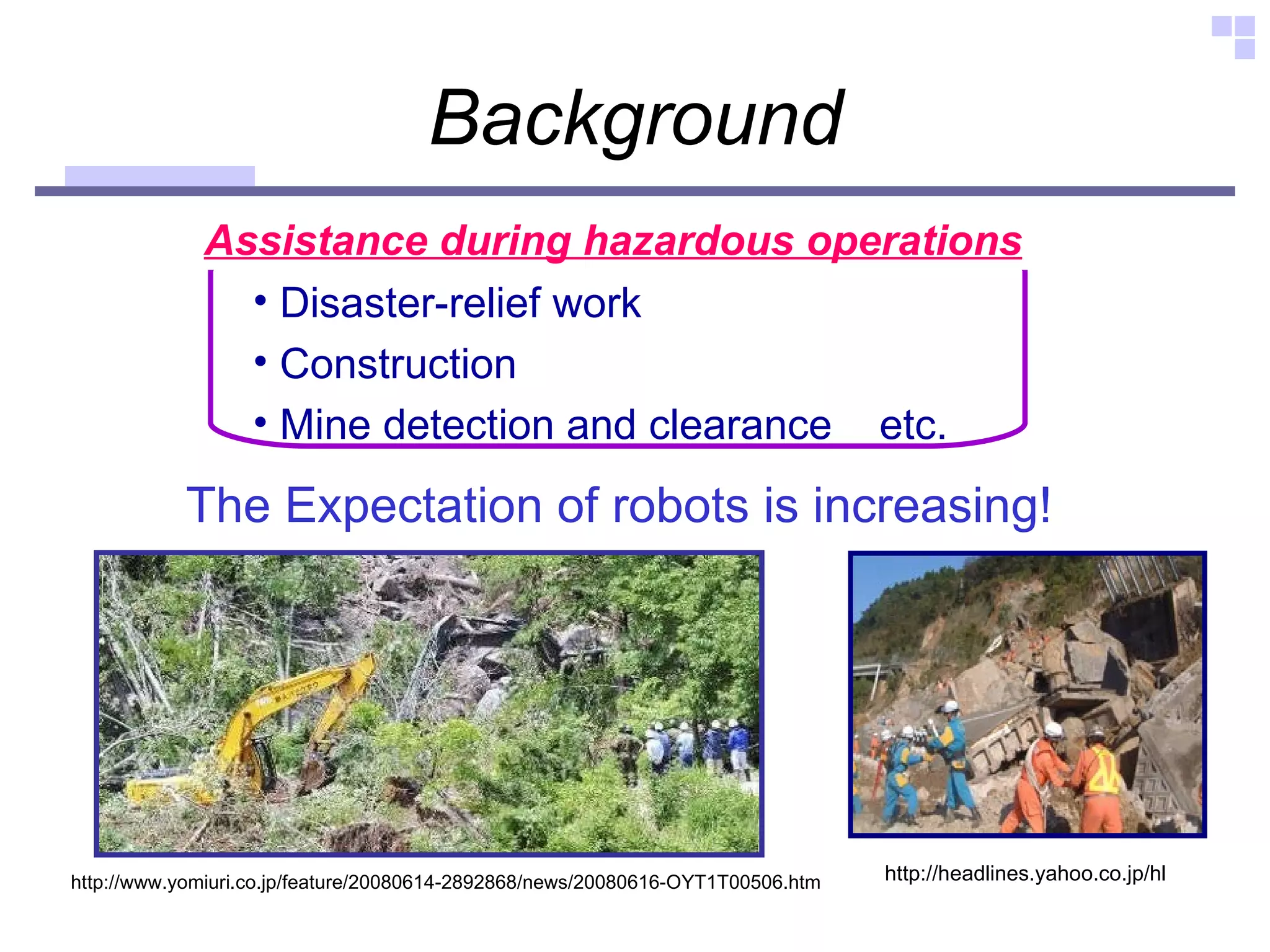 Background

Assistance during hazardous operations

• Disaster-relief work
• Construction
• Mine detection and clearance etc.

The Expectation of robots is increasing!

http://www.yomiuri.co.jp/feature/20080614-2892868/news/20080616-OYT1T00506.htm

http://headlines.yahoo.co.jp/hl